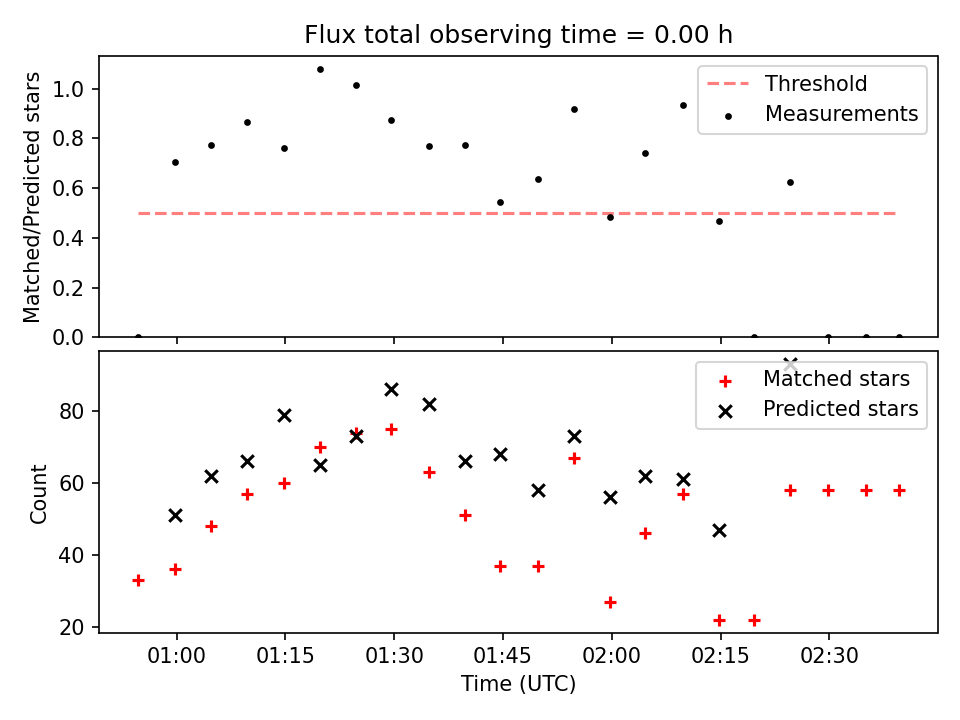 Flux total observing time = 0.00 h

Matched/Predicted stars
1.0
0.8
0.6
0.4
0.2
0.0

Threshold
Measurements

Count
80
60
40
20

Matched stars
Predicted stars

01:00
01:15
01:30
01:45
02:00
02:15
02:30
Time (UTC)